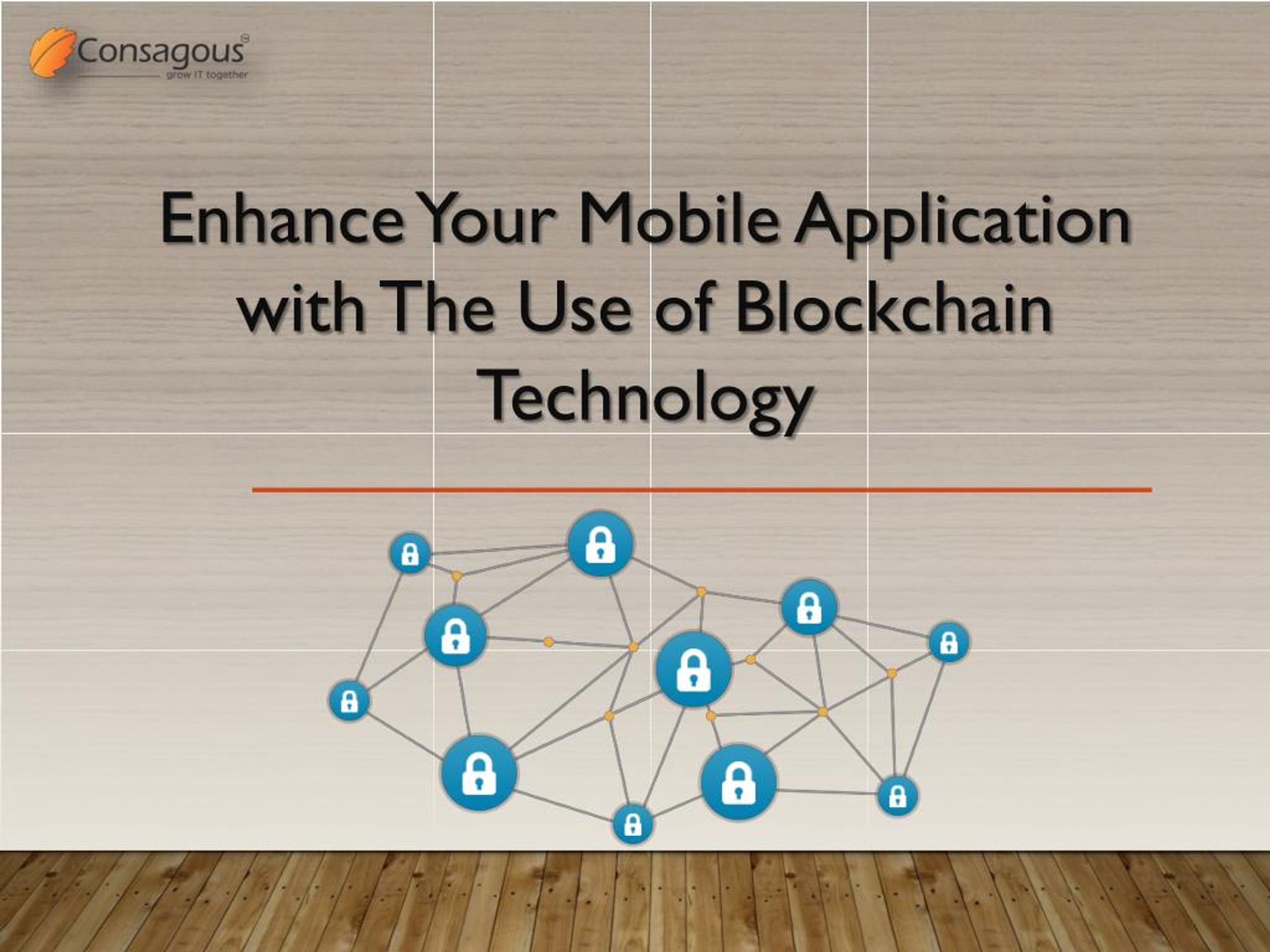 Consagous®
grow IT together

Enhance Your Mobile Application with The Use of Blockchain Technology